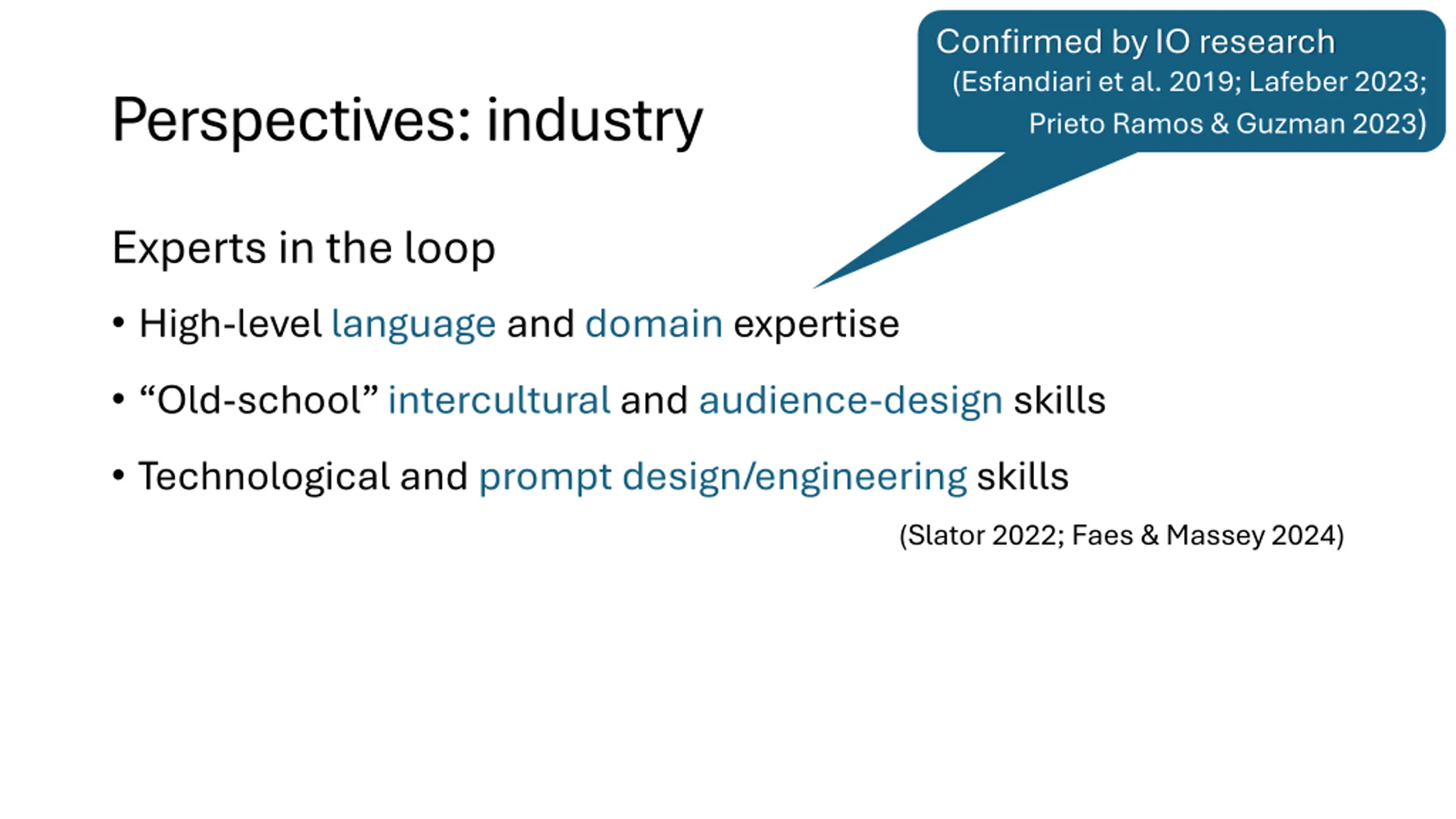 Perspectives: industry

Confirmed by IO research (Esfandiari et al. 2019; Lafeber 2023; Prieto Ramos & Guzman 2023)

Experts in the loop

• High-level language and domain expertise

• “Old-school” intercultural and audience-design skills

• Technological and prompt design/engineering skills

(Slator 2022; Faes & Massey 2024)